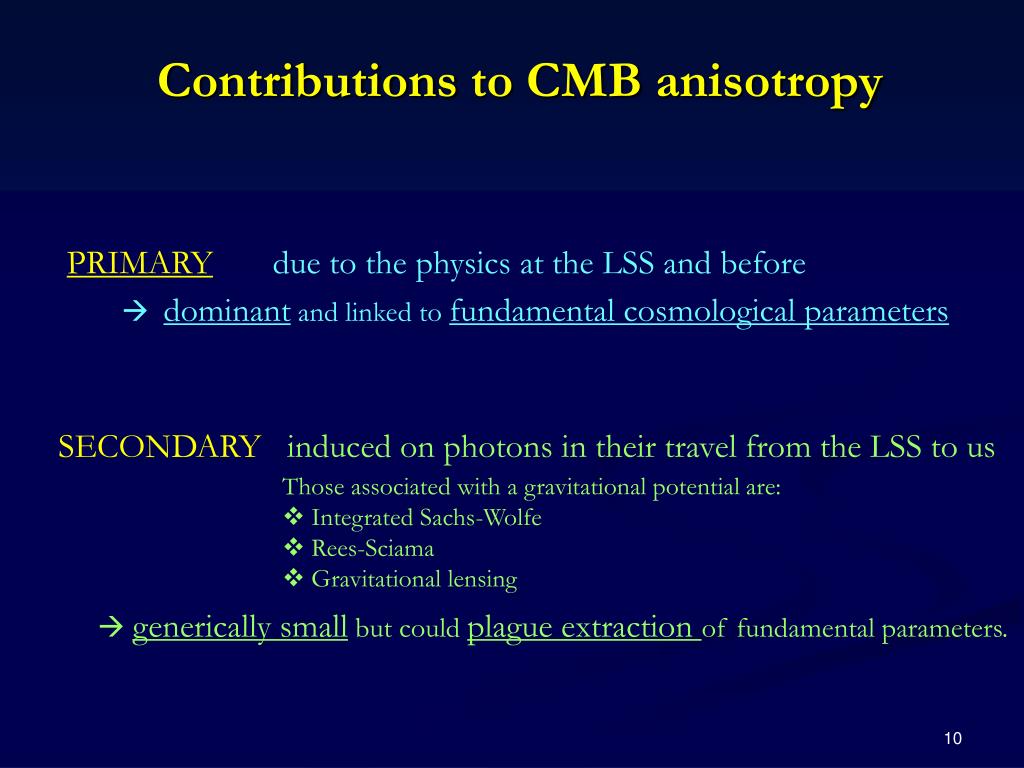 Contributions to CMB anisotropy

PRIMARY due to the physics at the LSS and before
→ dominant and linked to fundamental cosmological parameters

SECONDARY induced on photons in their travel from the LSS to us
Those associated with a gravitational potential are:
❖ Integrated Sachs-Wolfe
❖ Rees-Sciama
❖ Gravitational lensing

→ generically small but could plague extraction of fundamental parameters.

10